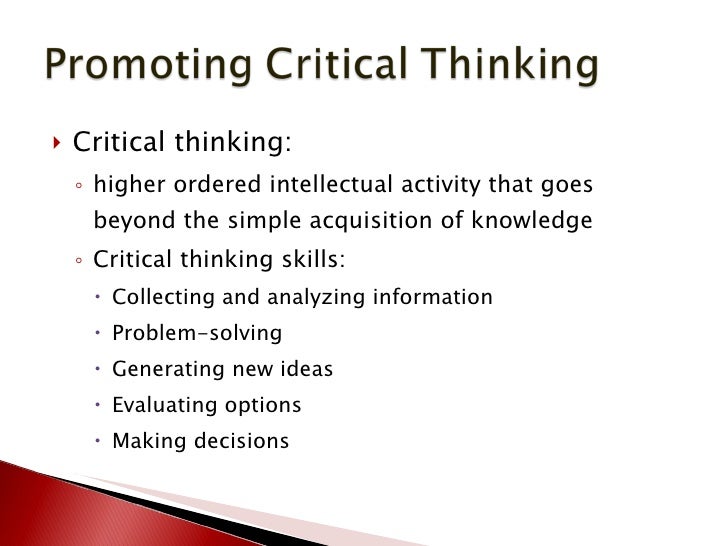 Promoting Critical Thinking

Critical thinking:

higher ordered intellectual activity that goes beyond the simple acquisition of knowledge

Critical thinking skills:

Collecting and analyzing information

Problem-solving

Generating new ideas

Evaluating options

Making decisions